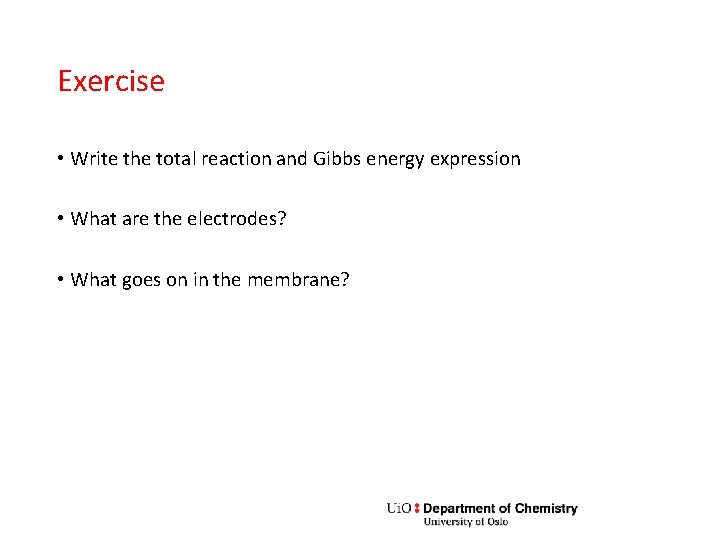 Exercise

• Write the total reaction and Gibbs energy expression

• What are the electrodes?

• What goes on in the membrane?

UiO : Department of Chemistry
University of Oslo